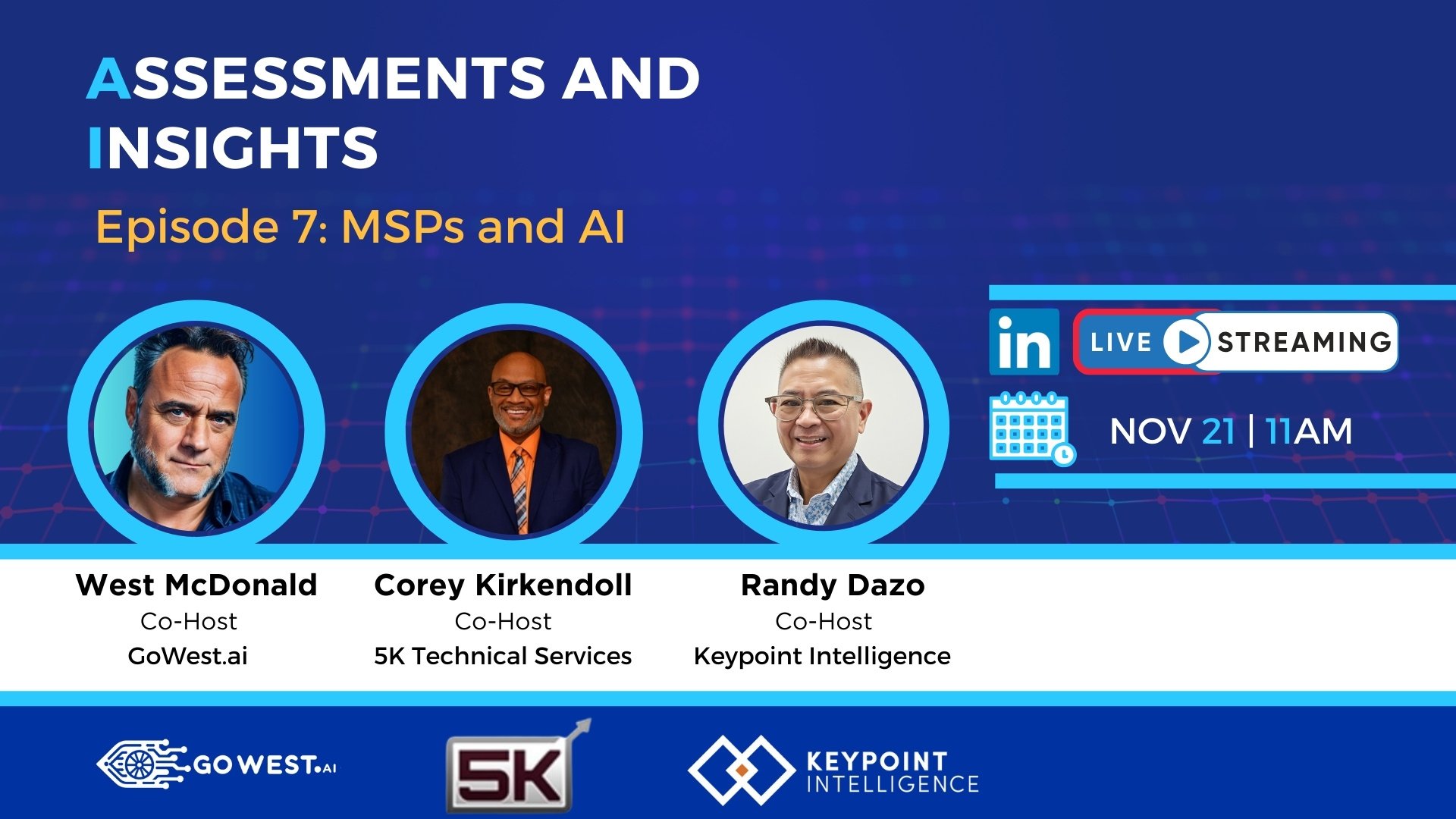 ASSESSMENTS AND INSIGHTS

Episode 7: MSPs and AI

in LIVE STREAMING

NOV 21 | 11AM

West McDonald
Co-Host
GoWest.ai

Corey Kirkendoll
Co-Host
5K Technical Services

Randy Dazo
Co-Host
Keypoint Intelligence

GOWEST.AI

5K

KEYPOINT INTELLIGENCE